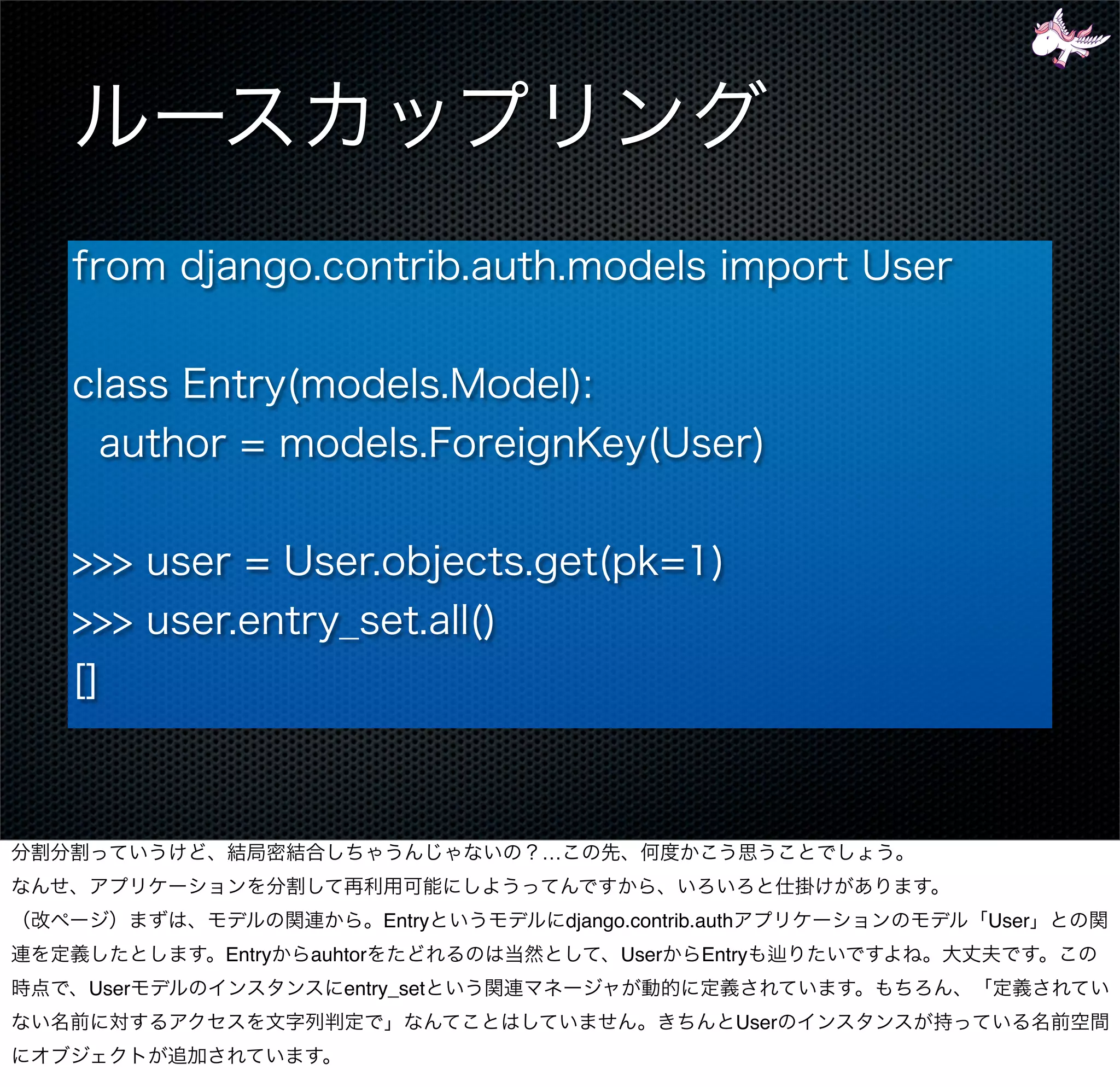 ルースカップリング

from django.contrib.auth.models import User

class Entry(models.Model):
  author = models.ForeignKey(User)

>>> user = User.objects.get(pk=1)
>>> user.entry_set.all()
[]

分割分割っていうけど、結局密結合しちゃうんじゃないの？...この先、何度かこう思うことでしょう。
なんせ、アプリケーションを分割して再利用可能にしようってんですから、いろいろと仕掛けがあります。
（改ページ）まずは、モデルの関連から。Entryというモデルにdjango.contrib.authアプリケーションのモデル「User」との関連を定義したとします。Entryからauhtorをたどれるのは当然として、UserからEntryも辿りたいですよね。大丈夫です。この時点で、Userモデルのインスタンスにentry_setという関連マネージャが動的に定義されています。もちろん、「定義されていない名前に対するアクセスを文字列判定で」なんてことはしていません。きちんとUserのインスタンスが持っている名前空間にオブジェクトが追加されています。